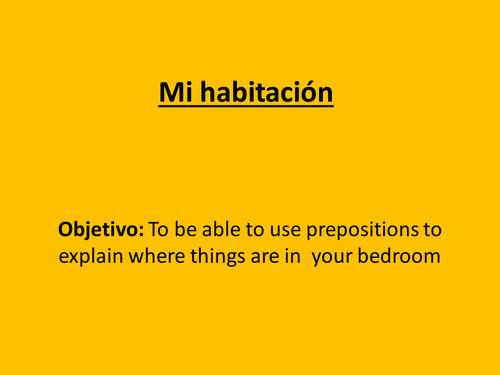 Mi habitación

Objetivo: To be able to use prepositions to explain where things are in your bedroom